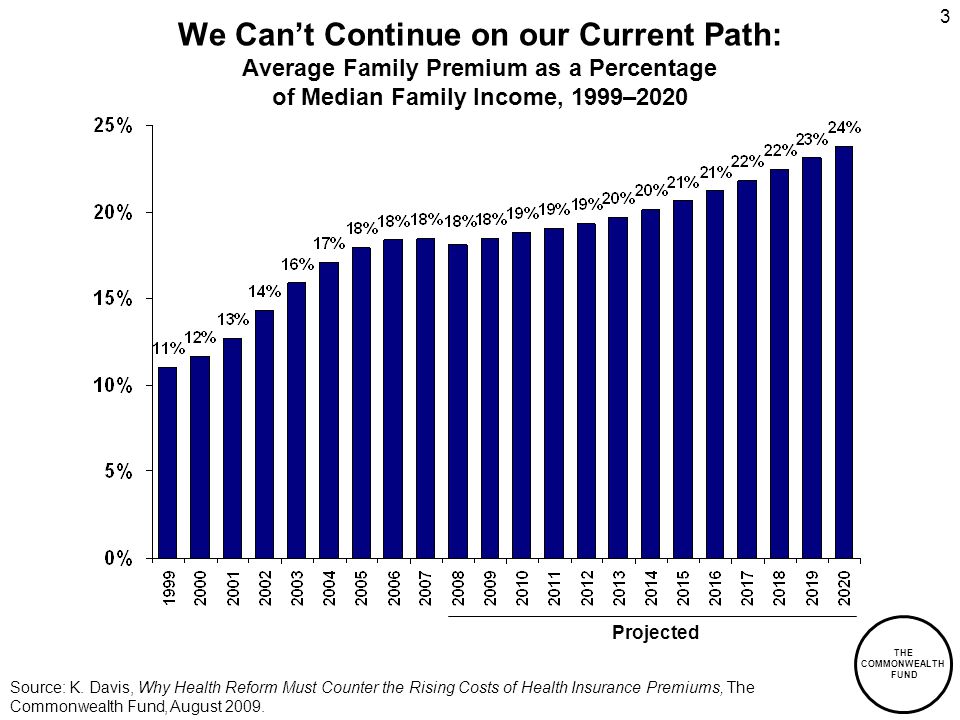 3

We Can't Continue on our Current Path:
Average Family Premium as a Percentage of Median Family Income, 1999–2020

25%
20%
15%
10%
5%
0%

11% 12% 13% 14% 16% 17% 18% 18% 18% 18% 18% 19% 19% 19% 20% 20% 21% 21% 22% 22% 23% 24%

1999 2000 2001 2002 2003 2004 2005 2006 2007 2008 2009 2010 2011 2012 2013 2014 2015 2016 2017 2018 2019 2020

Projected

THE COMMONWEALTH FUND

Source: K. Davis, Why Health Reform Must Counter the Rising Costs of Health Insurance Premiums, The Commonwealth Fund, August 2009.